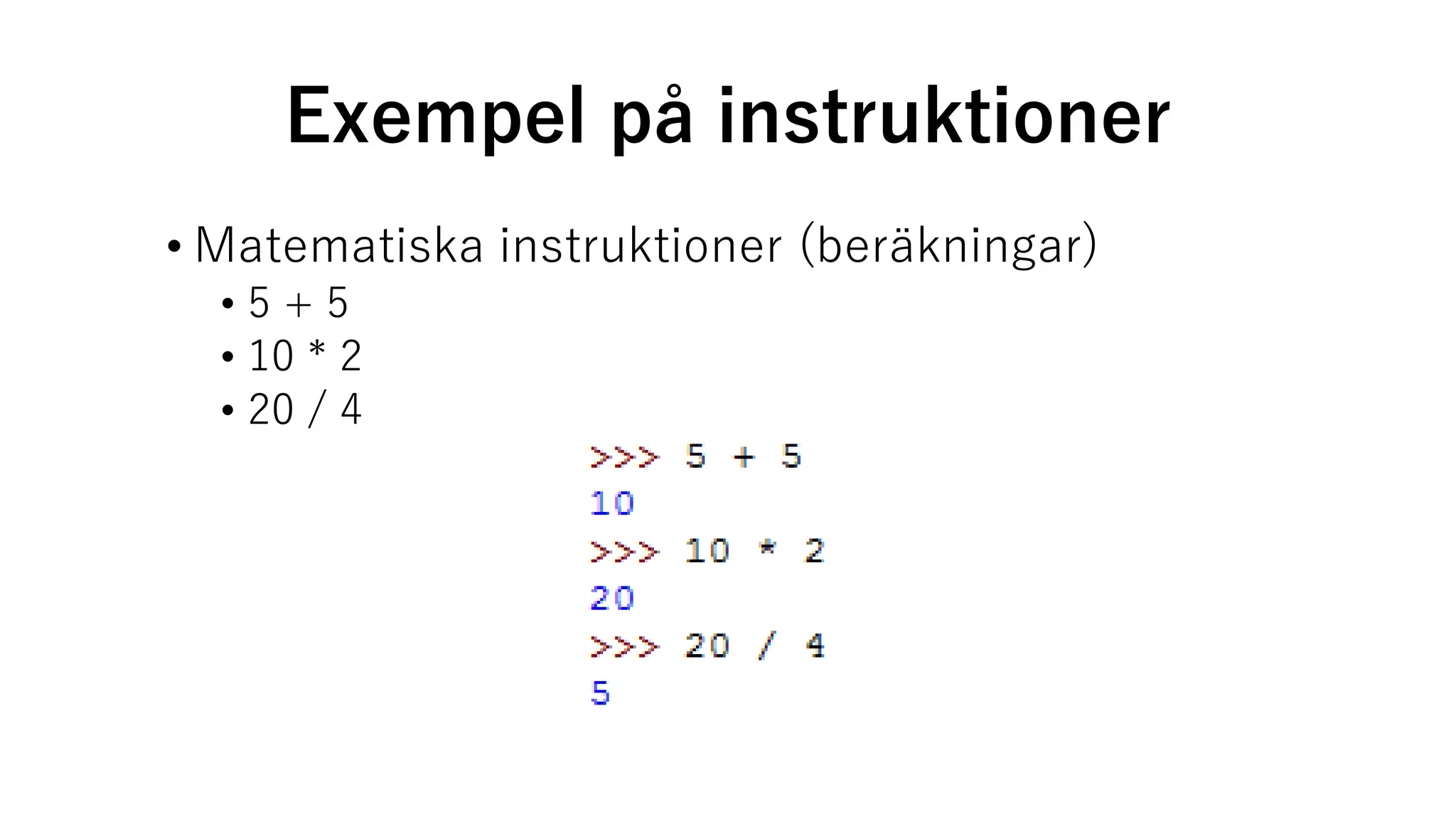 Exempel på instruktioner

• Matematiska instruktioner (beräkningar)
  • 5 + 5
  • 10 * 2
  • 20 / 4

>>> 5 + 5
10
>>> 10 * 2
20
>>> 20 / 4
5